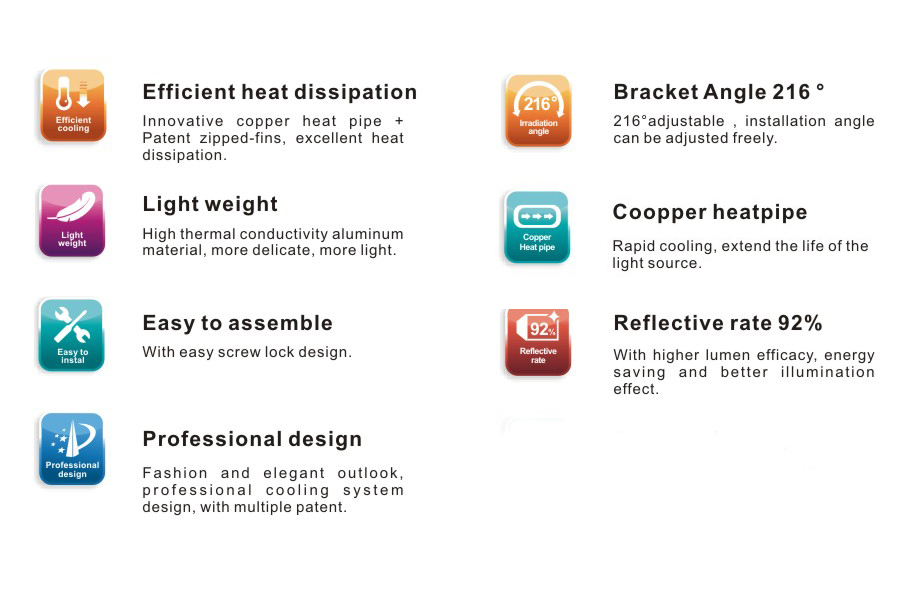 Efficient cooling

Efficient heat dissipation

Innovative copper heat pipe + Patent zipped-fins, excellent heat dissipation.

Light weight

Light weight

High thermal conductivity aluminum material, more delicate, more light.

Easy to instal

Easy to assemble

With easy screw lock design.

Professional design

Professional design

Fashion and elegant outlook, professional cooling system design, with multiple patent.

216° Irradiation angle

Bracket Angle 216 °

216°adjustable , installation angle can be adjusted freely.

Copper Heat pipe

Coopper heatpipe

Rapid cooling, extend the life of the light source.

92% Reflective rate

Reflective rate 92%

With higher lumen efficacy, energy saving and better illumination effect.